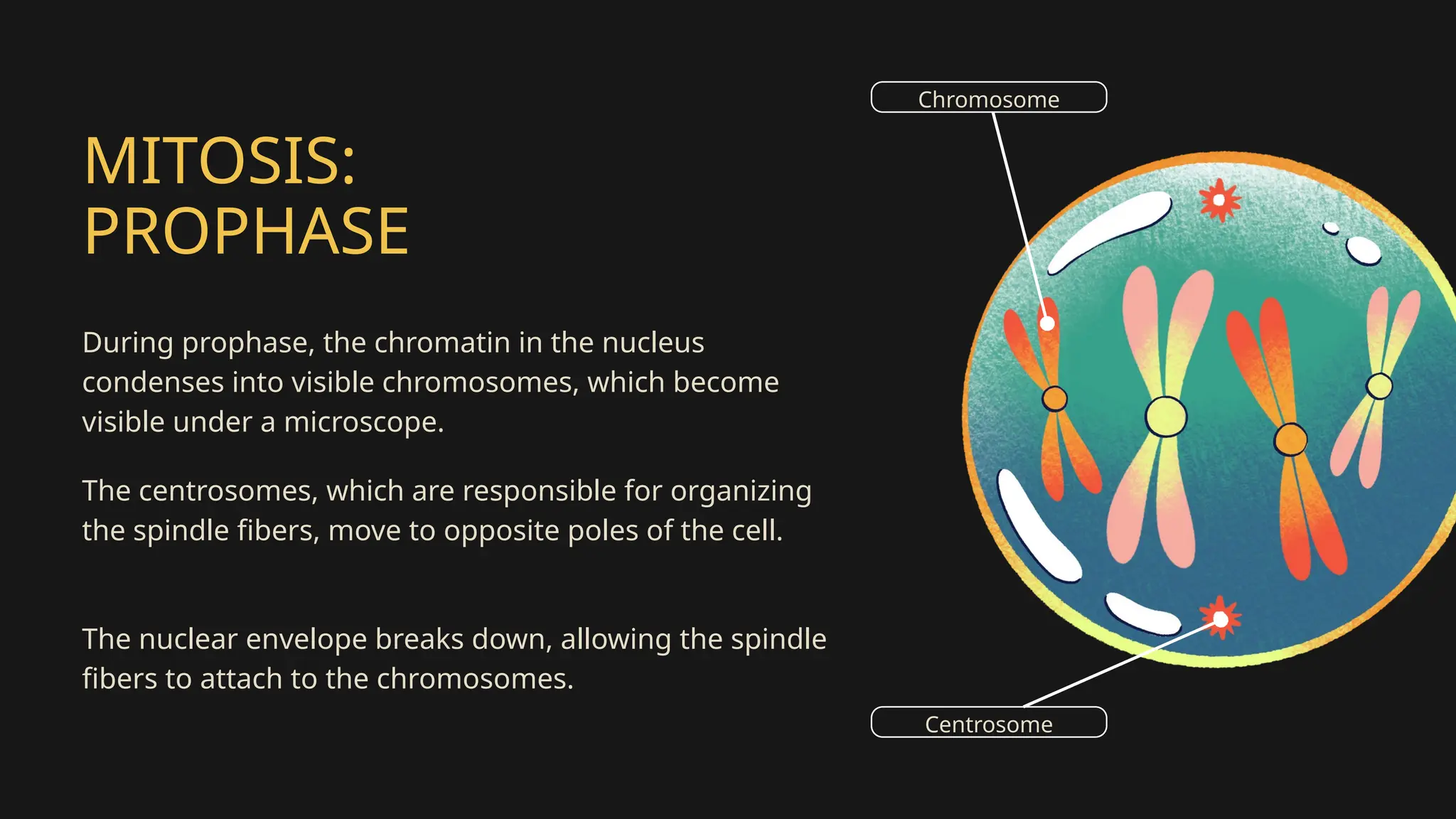 MITOSIS:
PROPHASE

During prophase, the chromatin in the nucleus condenses into visible chromosomes, which become visible under a microscope.

The centrosomes, which are responsible for organizing the spindle fibers, move to opposite poles of the cell.

The nuclear envelope breaks down, allowing the spindle fibers to attach to the chromosomes.

Chromosome

Centrosome